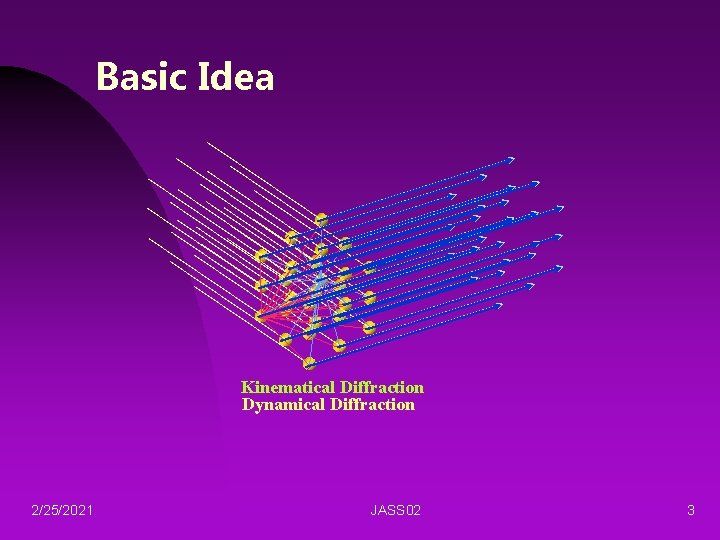 Basic Idea

Kinematical Diffraction
Dynamical Diffraction

2/25/2021

JASS02

3